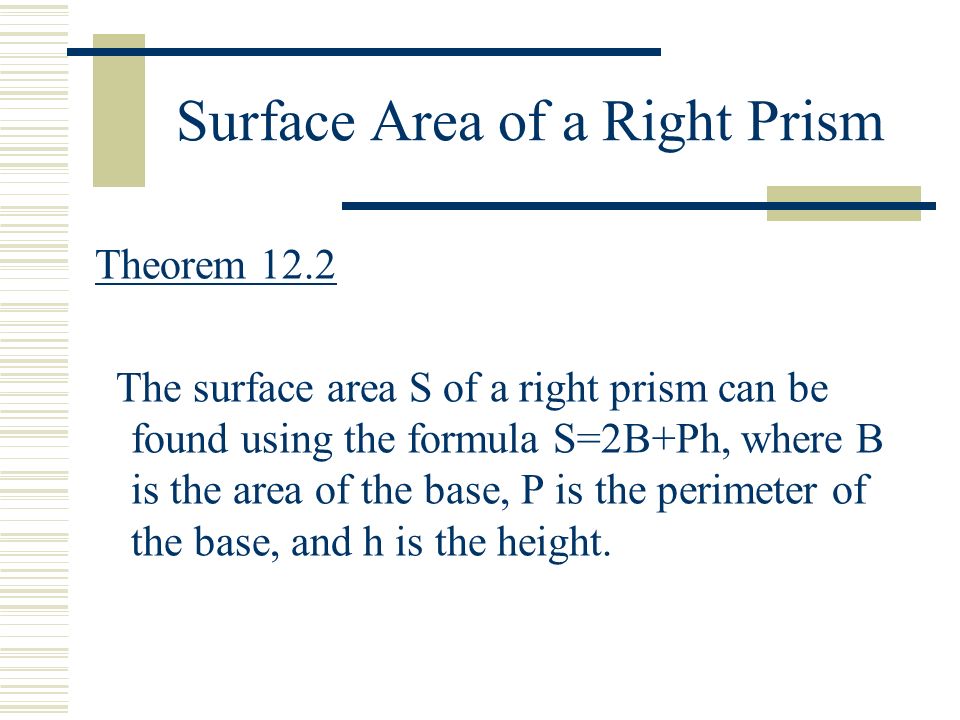 Surface Area of a Right Prism

Theorem 12.2

The surface area S of a right prism can be found using the formula $S=2B+Ph$, where B is the area of the base, P is the perimeter of the base, and h is the height.